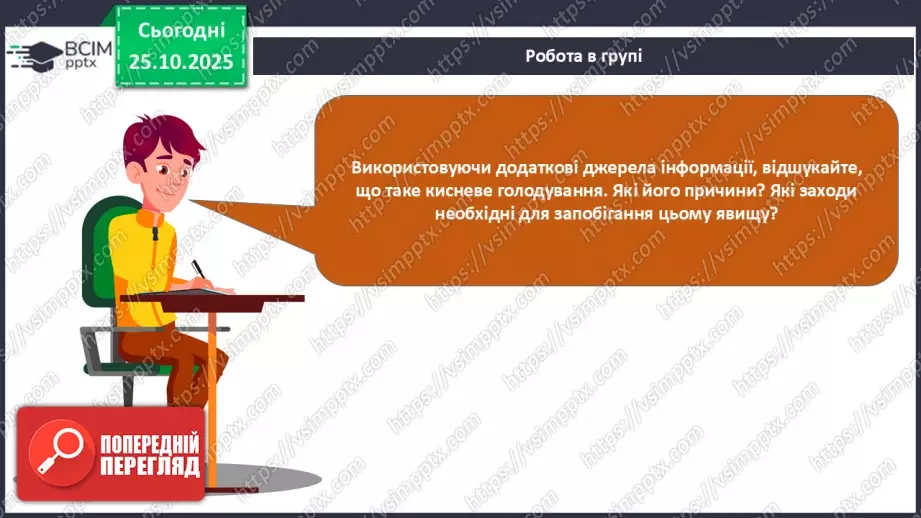 ВСІМ pptx

Сьогодні 25.10.2025

Робота в групі

Використовуючи додаткові джерела інформації, відшукайте, що таке кисневе голодування. Які його причини? Які заходи необхідні для запобігання цьому явищу?

ПОПЕРЕДНІЙ ПЕРЕГЛЯД

https://vsimpptx.com